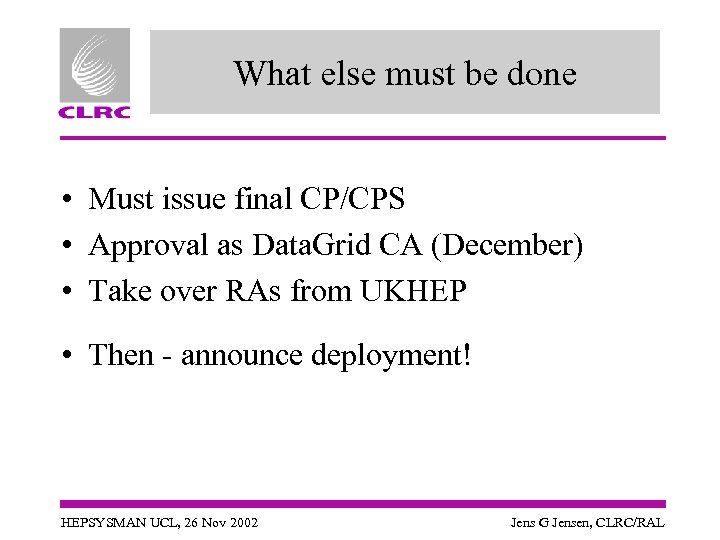 CLRC

What else must be done

• Must issue final CP/CPS
• Approval as DataGrid CA (December)
• Take over RAs from UKHEP

• Then - announce deployment!

HEPSYSMAN UCL, 26 Nov 2002

Jens G Jensen, CLRC/RAL